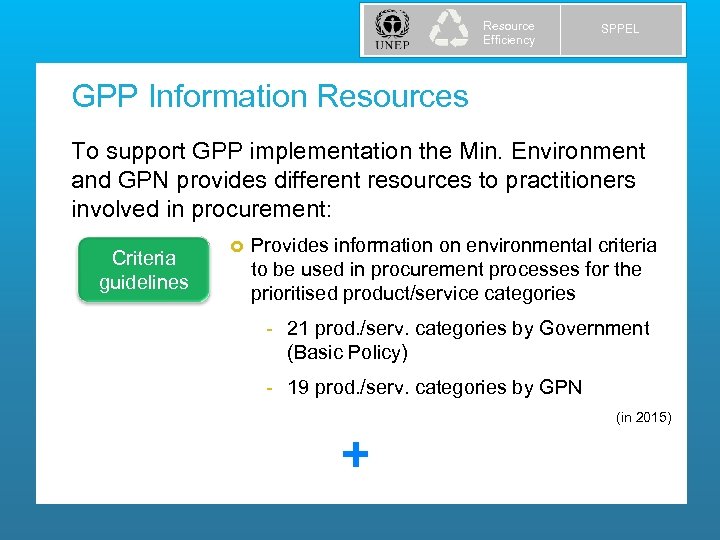 UNEP

Resource Efficiency

SPPEL

GPP Information Resources

To support GPP implementation the Min. Environment and GPN provides different resources to practitioners involved in procurement:

Criteria guidelines

Provides information on environmental criteria to be used in procurement processes for the prioritised product/service categories

- 21 prod./serv. categories by Government (Basic Policy)

- 19 prod./serv. categories by GPN

(in 2015)

+